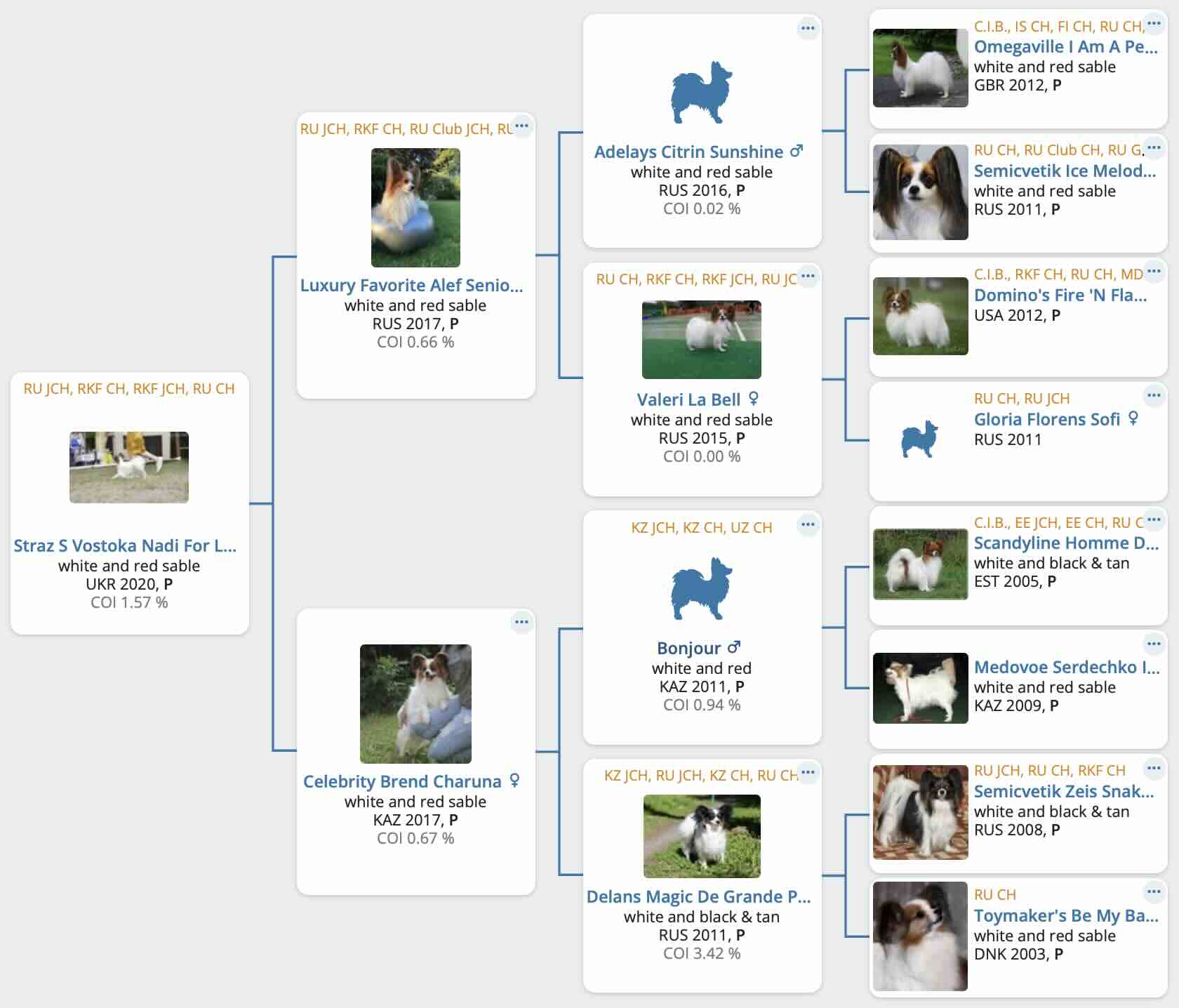 RU JCH, RKF CH, RKF JCH, RU CH
Straz S Vostoka Nadi For L...
white and red sable
UKR 2020, P
COI 1.57 %

RU JCH, RKF CH, RU Club JCH, RU
Luxury Favorite Alef Senio...
white and red sable
RUS 2017, P
COI 0.66 %

Celebrity Brend Charuna ♀
white and red sable
KAZ 2017, P
COI 0.67 %

Adelays Citrin Sunshine ♂
white and red sable
RUS 2016, P
COI 0.02 %

RU CH, RKF CH, RKF JCH, RU JC
Valeri La Bell ♀
white and red sable
RUS 2015, P
COI 0.00 %

KZ JCH, KZ CH, UZ CH
Bonjour ♂
white and red
KAZ 2011, P
COI 0.94 %

KZ JCH, RU JCH, KZ CH, RU CH
Delans Magic De Grande P...
white and black & tan
RUS 2011, P
COI 3.42 %

C.I.B., IS CH, FI CH, RU CH,
Omegaville I Am A Pe...
white and red sable
GBR 2012, P

RU CH, RU Club CH, RU G.
Semicvetik Ice Melod...
white and red sable
RUS 2011, P

C.I.B., RKF CH, RU CH, MD
Domino's Fire 'N Fla...
USA 2012, P

RU CH, RU JCH
Gloria Florens Sofi ♀
RUS 2011

C.I.B., EE JCH, EE CH, RU C
Scandyline Homme D...
white and black & tan
EST 2005, P

Medovoe Serdechko I...
white and red sable
KAZ 2009, P

RU JCH, RU CH, RKF CH
Semicvetik Zeis Snak...
white and black & tan
RUS 2008, P

RU CH
Toymaker's Be My Ba...
white and red sable
DNK 2003, P